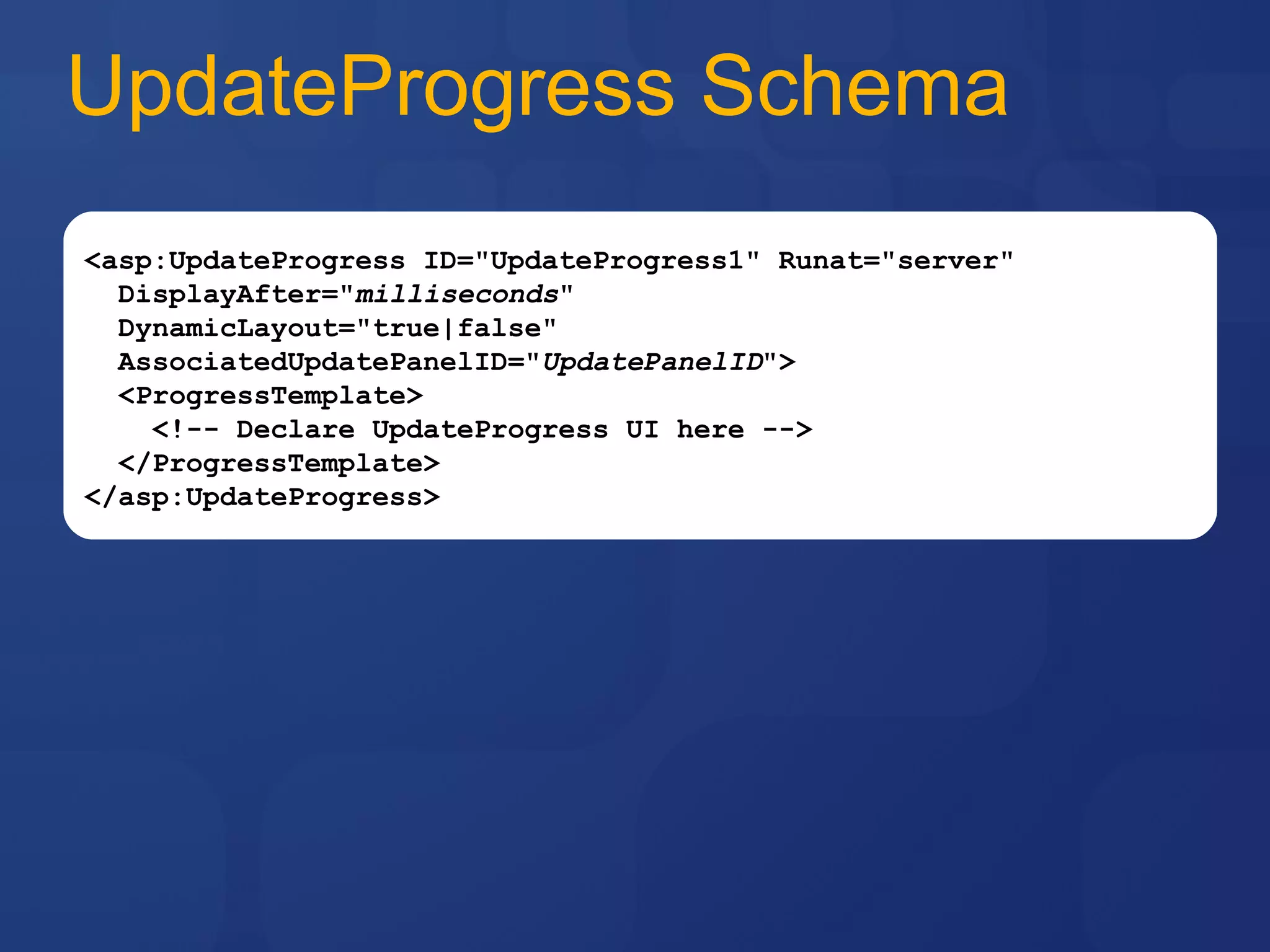 UpdateProgress Schema

<asp:UpdateProgress ID="UpdateProgress1" Runat="server"
  DisplayAfter="milliseconds"
  DynamicLayout="true|false"
  AssociatedUpdatePanelID="UpdatePanelID">
  <ProgressTemplate>
    <!-- Declare UpdateProgress UI here -->
  </ProgressTemplate>
</asp:UpdateProgress>